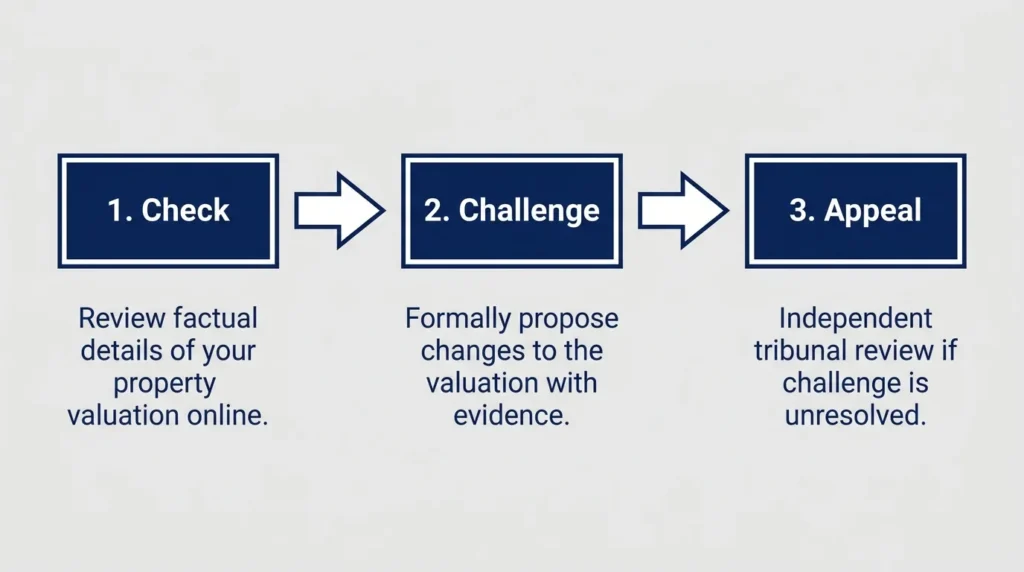 1. Check

Review factual details of your property valuation online.

2. Challenge

Formally propose changes to the valuation with evidence.

3. Appeal

Independent tribunal review if challenge is unresolved.